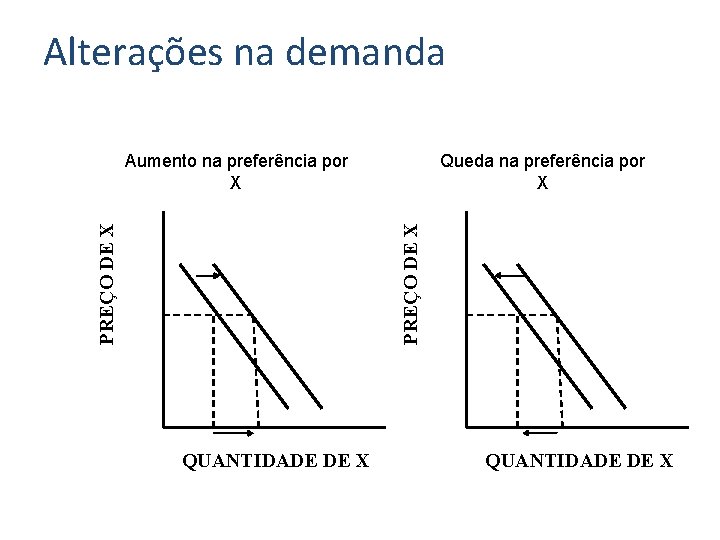 Alterações na demanda

Aumento na preferência por X

PREÇO DE X

QUANTIDADE DE X

Queda na preferência por X

PREÇO DE X

QUANTIDADE DE X